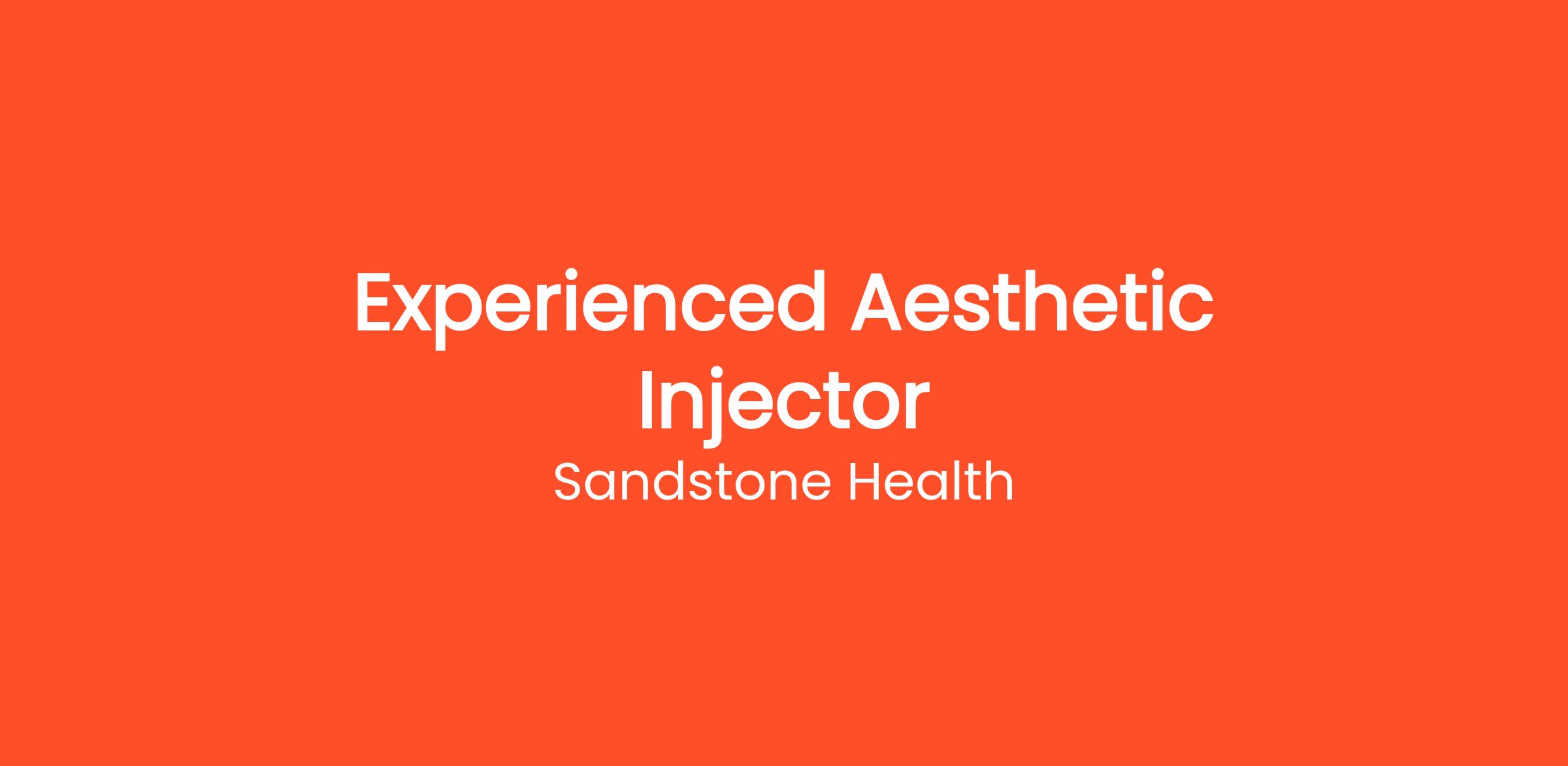 Experienced Aesthetic Injector

Sandstone Health